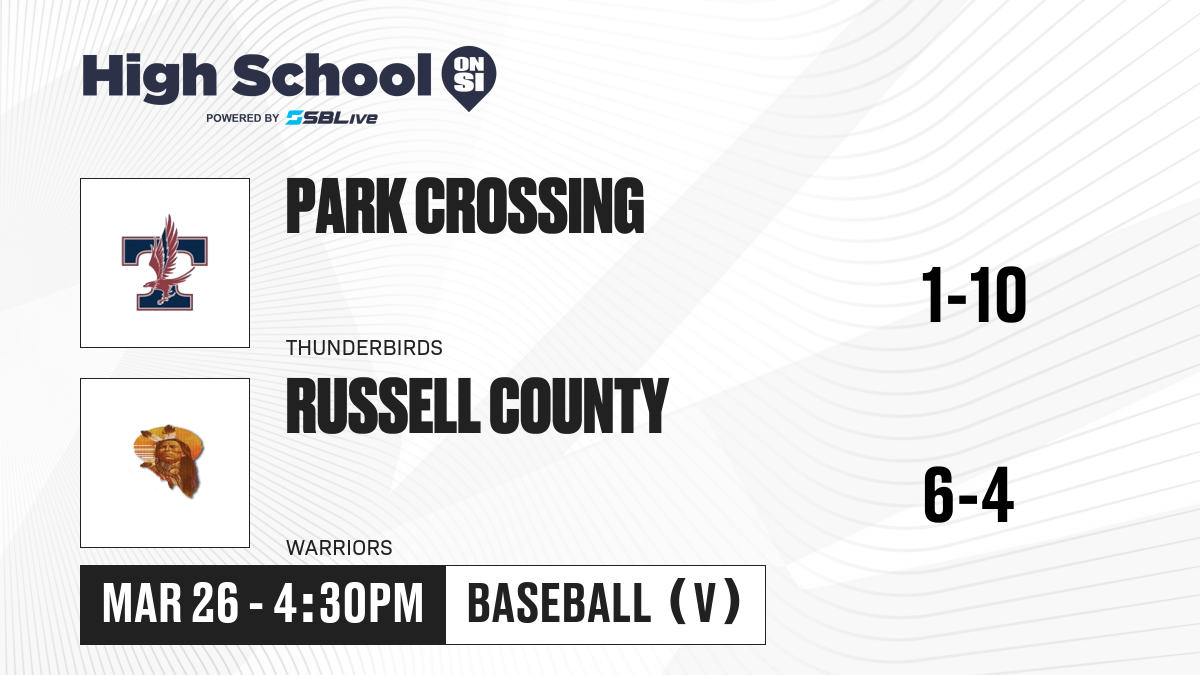 High School ON SI
POWERED BY SBLive

PARK CROSSING
THUNDERBIRDS
1-10

RUSSELL COUNTY
WARRIORS
6-4

MAR 26 - 4:30PM
BASEBALL (V)